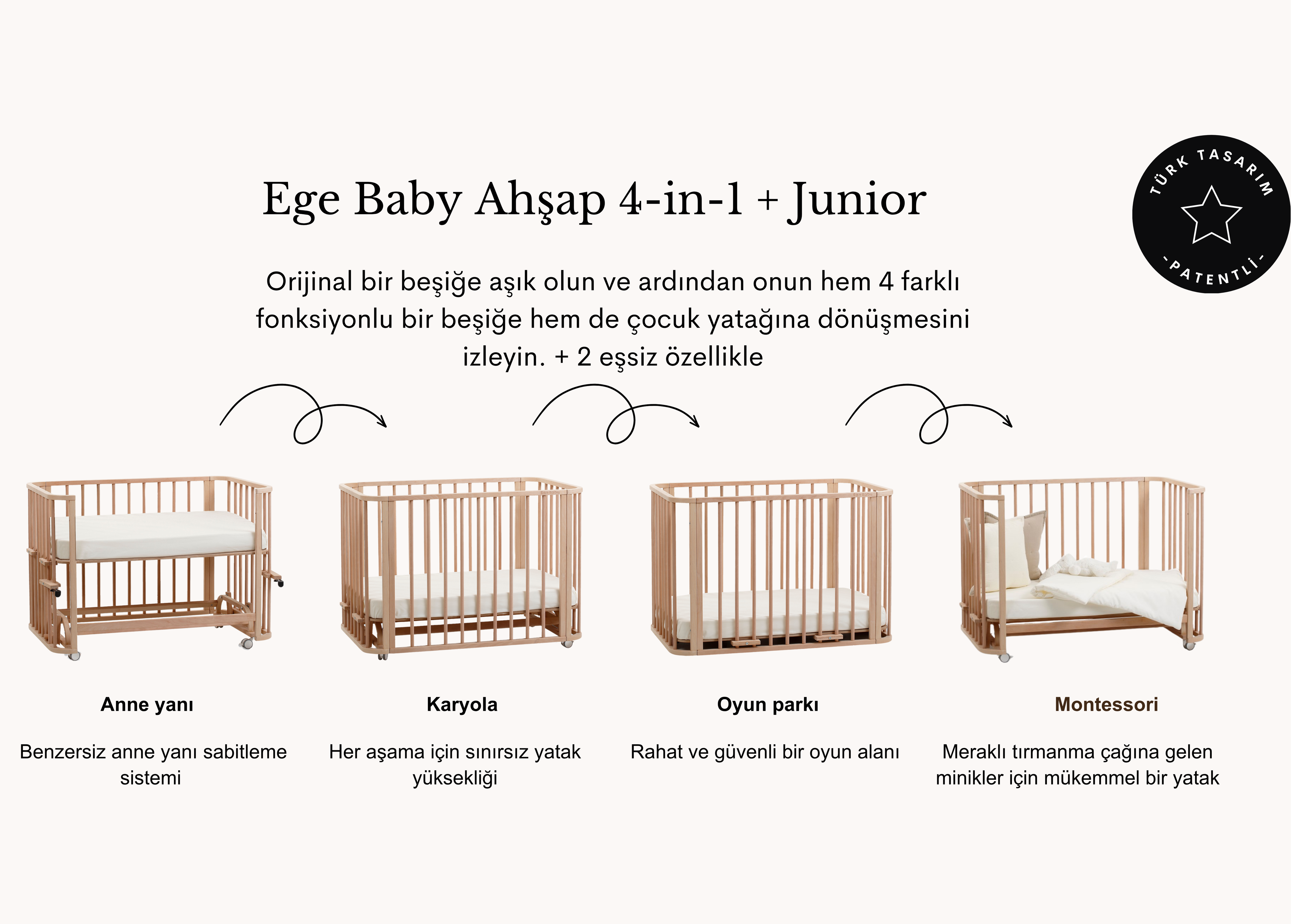 Ege Baby Ahşap 4-in-1 + Junior

TÜRK TASARIM
-PATENTLİ-

Orijinal bir beşiğe aşık olun ve ardından onun hem 4 farklı fonksiyonlu bir beşiğe hem de çocuk yatağına dönüşmesini izleyin. + 2 eşsiz özellikle

Anne yanı

Benzersiz anne yanı sabitleme sistemi

Karyola

Her aşama için sınırsız yatak yüksekliği

Oyun parkı

Rahat ve güvenli bir oyun alanı

Montessori

Meraklı tırmanma çağına gelen minikler için mükemmel bir yatak